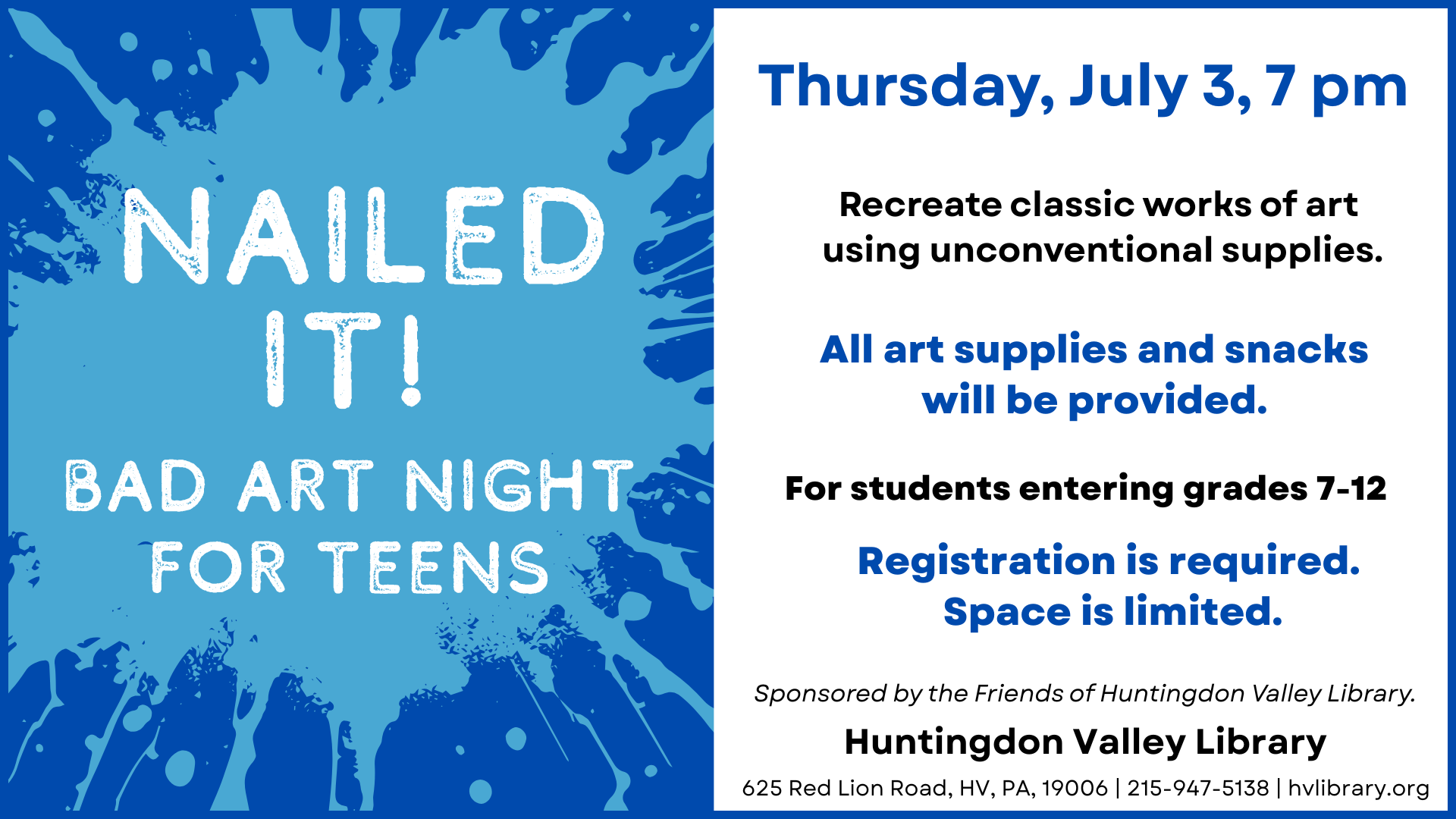 NAILED IT!

BAD ART NIGHT FOR TEENS

Thursday, July 3, 7 pm

Recreate classic works of art using unconventional supplies.

All art supplies and snacks will be provided.

For students entering grades 7-12

Registration is required. Space is limited.

Sponsored by the Friends of Huntingdon Valley Library.

Huntingdon Valley Library

625 Red Lion Road, HV, PA, 19006 | 215-947-5138 | hvlibrary.org